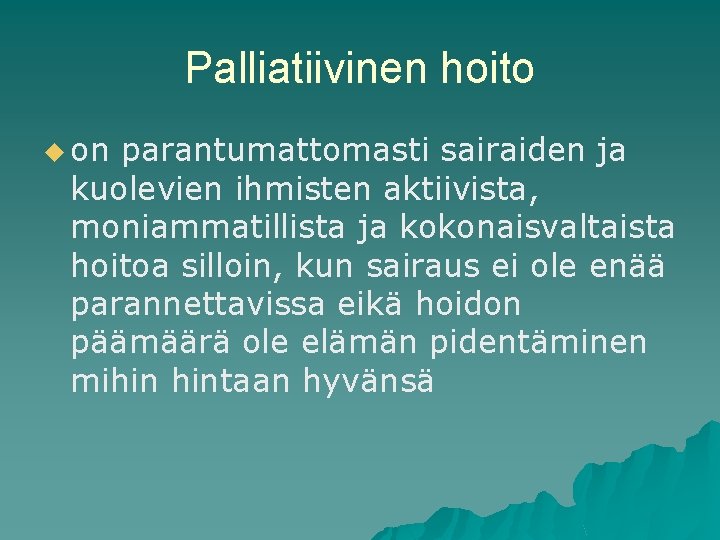 Palliatiivinen hoito

on parantumattomasti sairaiden ja kuolevien ihmisten aktiivista, moniammatillista ja kokonaisvaltaista hoitoa silloin, kun sairaus ei ole enää parannettavissa eikä hoidon päämäärä ole elämän pidentäminen mihin hintaan hyvänsä